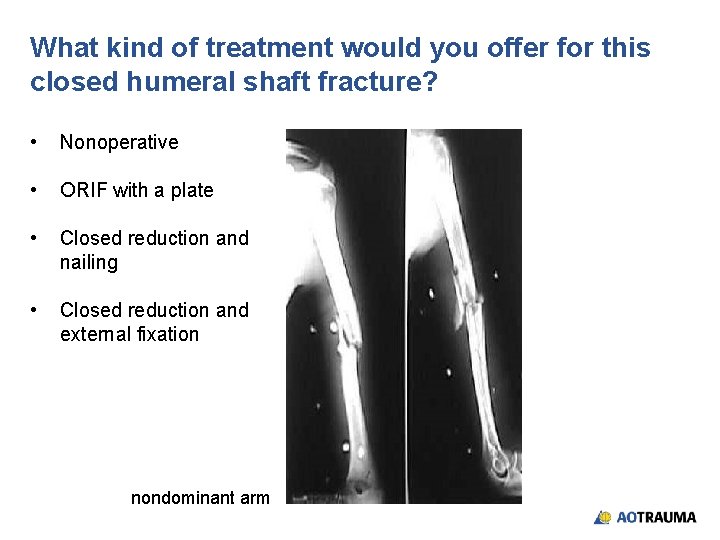 What kind of treatment would you offer for this closed humeral shaft fracture?

• Nonoperative

• ORIF with a plate

• Closed reduction and nailing

• Closed reduction and external fixation

nondominant arm

AOTRAUMA